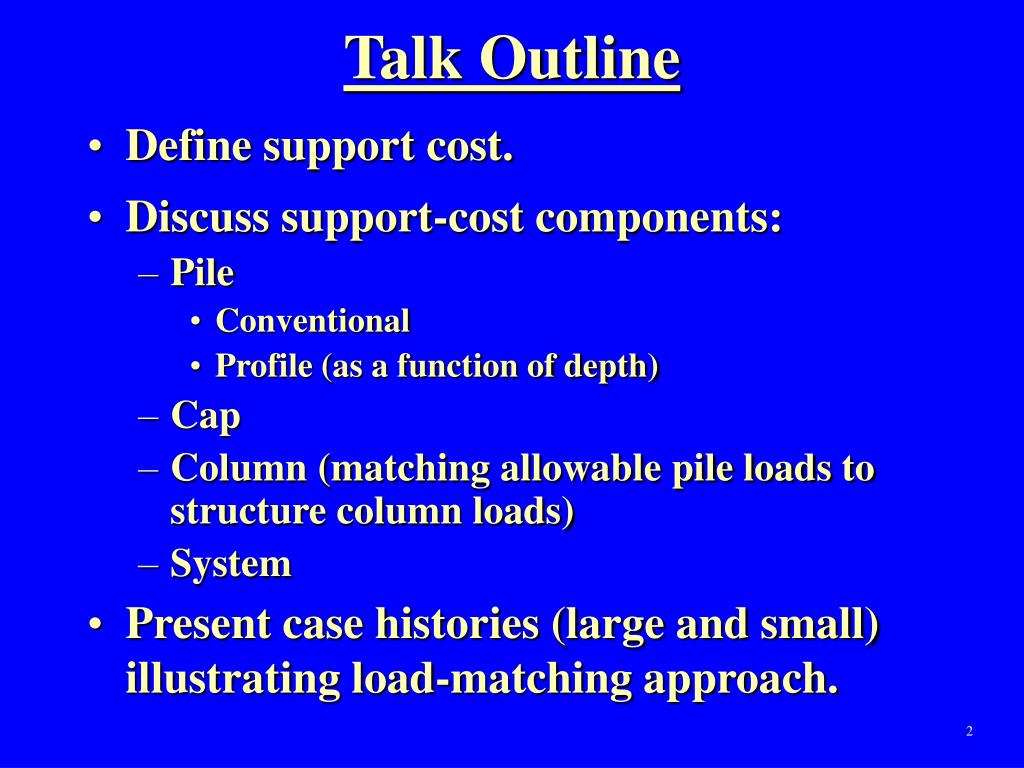 Talk Outline

• Define support cost.

• Discuss support-cost components:

– Pile

• Conventional

• Profile (as a function of depth)

– Cap

– Column (matching allowable pile loads to structure column loads)

– System

• Present case histories (large and small) illustrating load-matching approach.

2